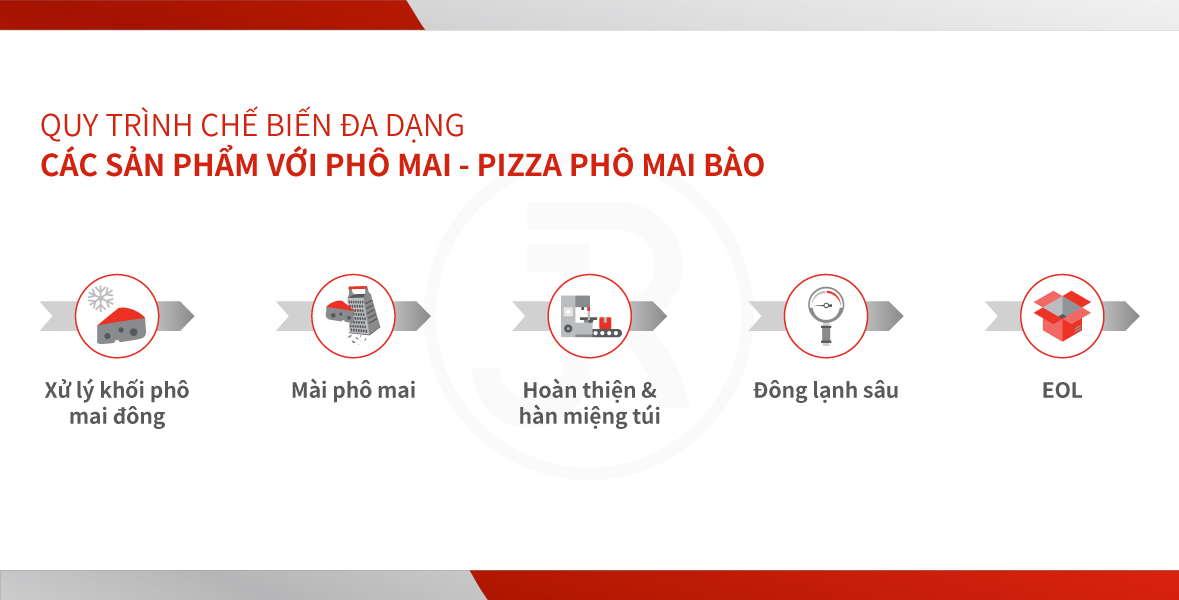 QUY TRÌNH CHẾ BIẾN ĐA DẠNG
CÁC SẢN PHẨM VỚI PHÔ MAI - PIZZA PHÔ MAI BÀO

Xử lý khối phô mai đông

Mài phô mai

Hoàn thiện & hàn miệng túi

Đông lạnh sâu

EOL